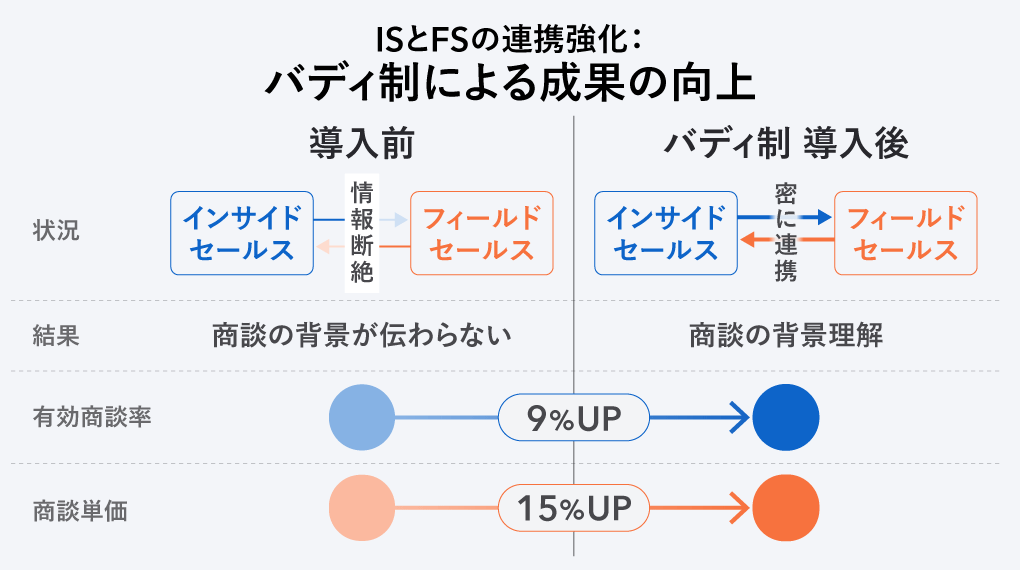 ISとFSの連携強化：
バディ制による成果の向上

導入前

バディ制 導入後

状況

インサイドセールス

情報断絶

フィールドセールス

インサイドセールス

密に連携

フィールドセールス

結果

商談の背景が伝わらない

商談の背景理解

有効商談率

9%UP

商談単価

15%UP